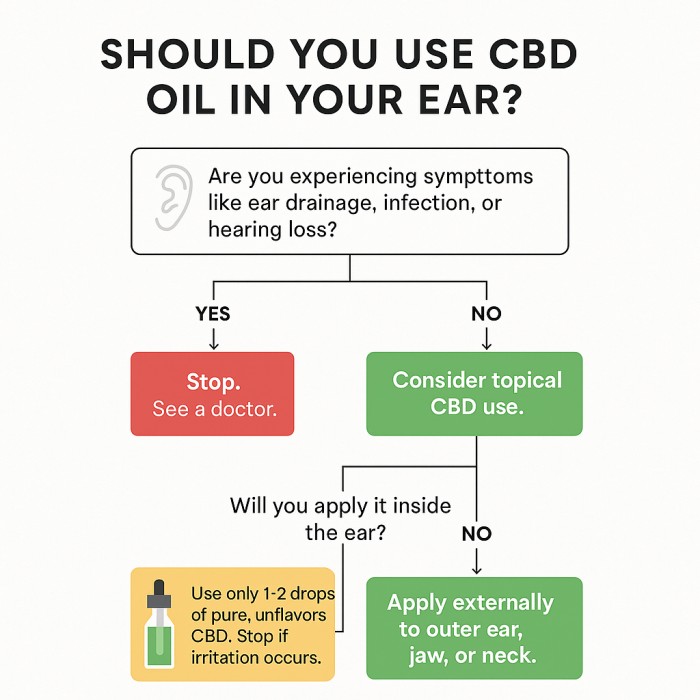 SHOULD YOU USE CBD OIL IN YOUR EAR?

Are you experiencing sympttoms like ear drainage, infection, or hearing loss?

YES

NO

Stop.
See a doctor.

Consider topical CBD use.

Will you apply it inside the ear?

NO

Use only 1-2 drops of pure, unflavors CBD. Stop if irritation occurs.

Apply externally to outer ear, jaw, or neck.